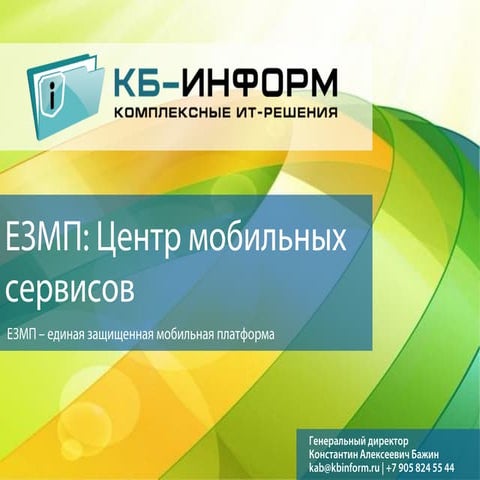 КБ-ИНФОРМ
КОМПЛЕКСНЫЕ ИТ-РЕШЕНИЯ

ЕЗМП: Центр мобильных сервисов

ЕЗМП – единая защищенная мобильная платформа

Генеральный директор
Константин Алексеевич Бажин
kab@kbinform.ru | +7 905 824 55 44